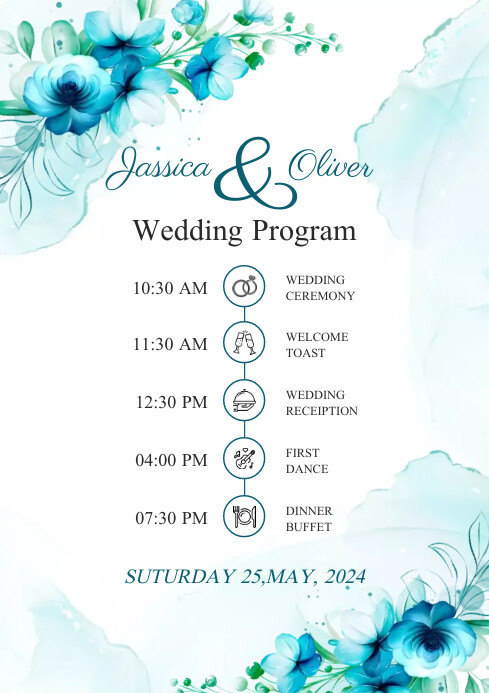 Jassica & Oliver

Wedding Program

10:30 AM WEDDING CEREMONY

11:30 AM WELCOME TOAST

12:30 PM WEDDING RECEIPTION

04:00 PM FIRST DANCE

07:30 PM DINNER BUFFET

SUTURDAY 25,MAY, 2024